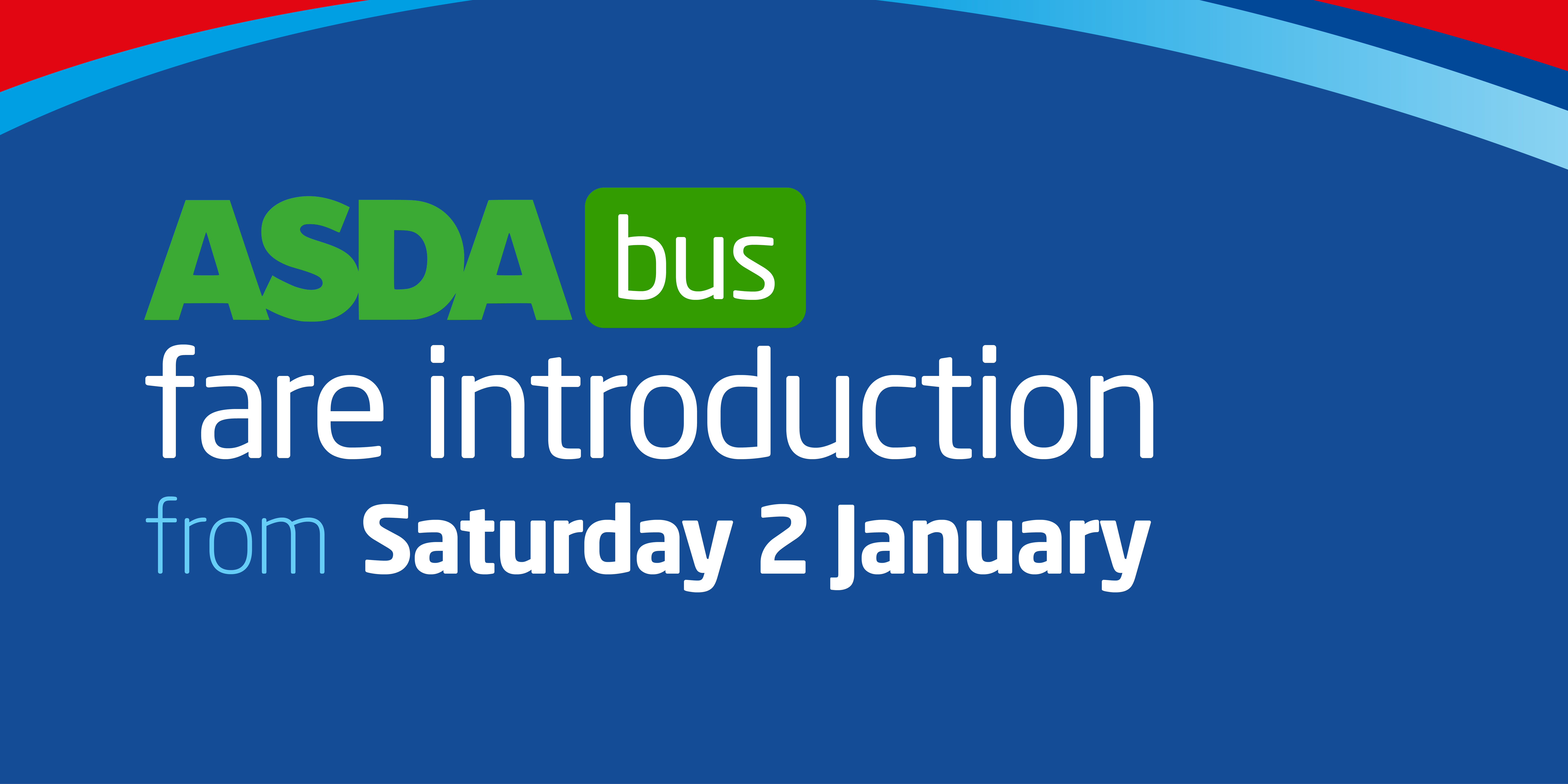 ASDA bus
fare introduction
from Saturday 2 January